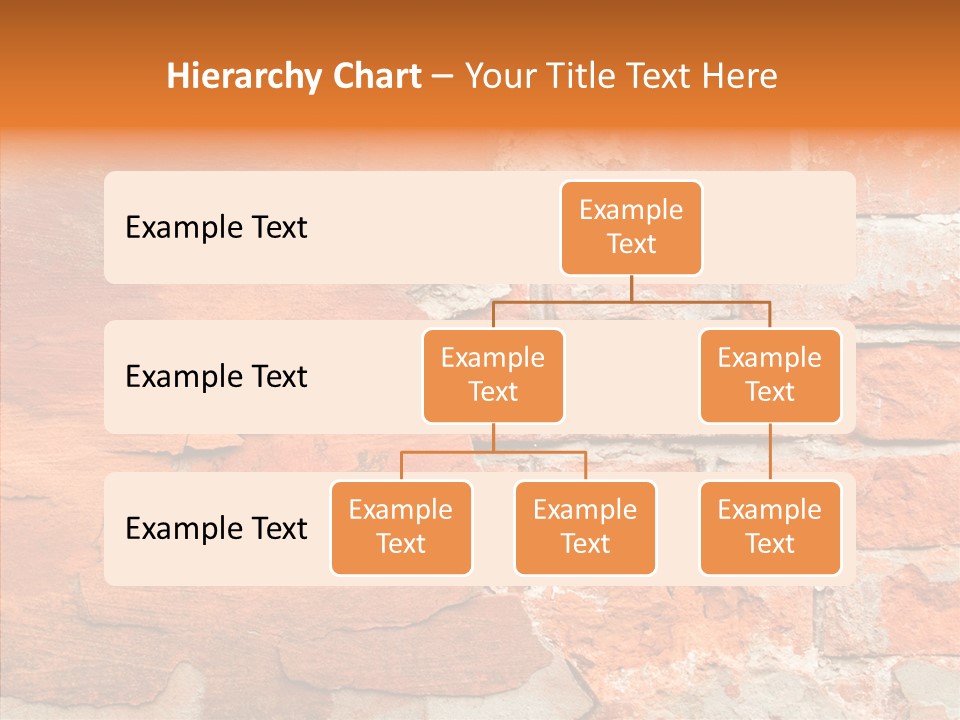 Hierarchy Chart – Your Title Text Here

Example Text

Example Text

Example Text

Example Text

Example Text

Example Text

Example Text

Example Text

Example Text